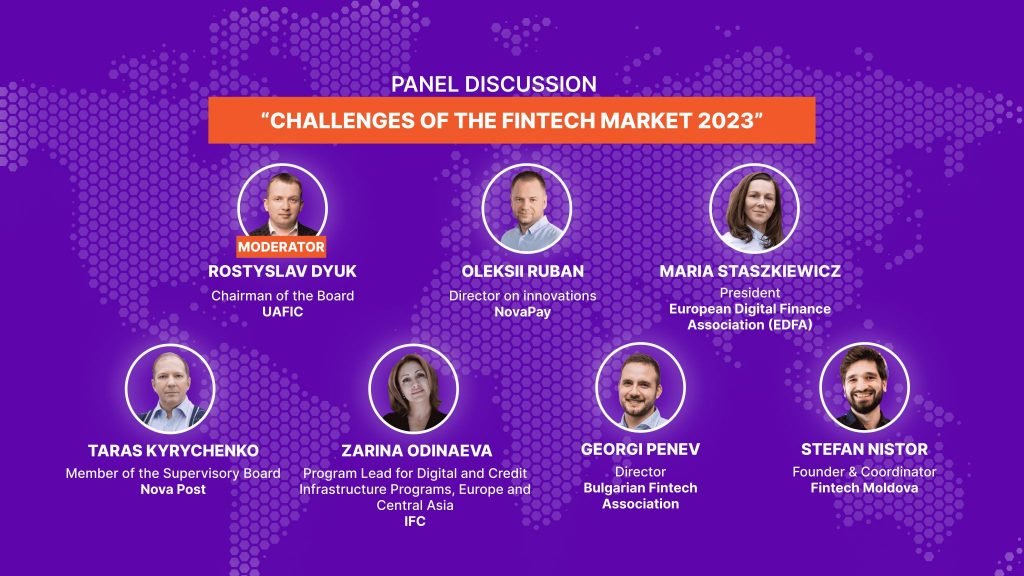 PANEL DISCUSSION
“CHALLENGES OF THE FINTECH MARKET 2023”

MODERATOR
ROSTYSLAV DYUK
Chairman of the Board
UAFIC

OLEKSII RUBAN
Director on innovations
NovaPay

MARIA STASZKIEWICZ
President
European Digital Finance Association (EDFA)

TARAS KYRYCHENKO
Member of the Supervisory Board
Nova Post

ZARINA ODINAEVA
Program Lead for Digital and Credit Infrastructure Programs, Europe and Central Asia
IFC

GEORGI PENEV
Director
Bulgarian Fintech Association

STEFAN NISTOR
Founder & Coordinator
Fintech Moldova